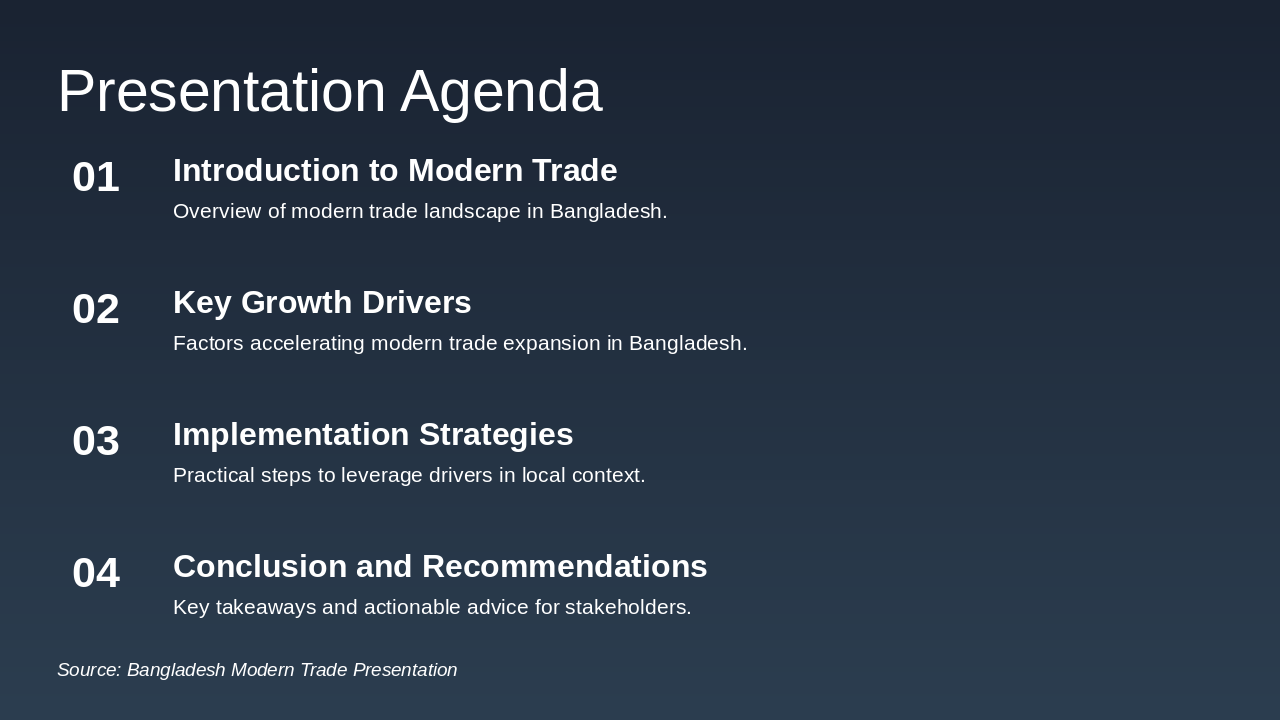 Presentation Agenda

01
Introduction to Modern Trade
Overview of modern trade landscape in Bangladesh.

02
Key Growth Drivers
Factors accelerating modern trade expansion in Bangladesh.

03
Implementation Strategies
Practical steps to leverage drivers in local context.

04
Conclusion and Recommendations
Key takeaways and actionable advice for stakeholders.

Source: Bangladesh Modern Trade Presentation